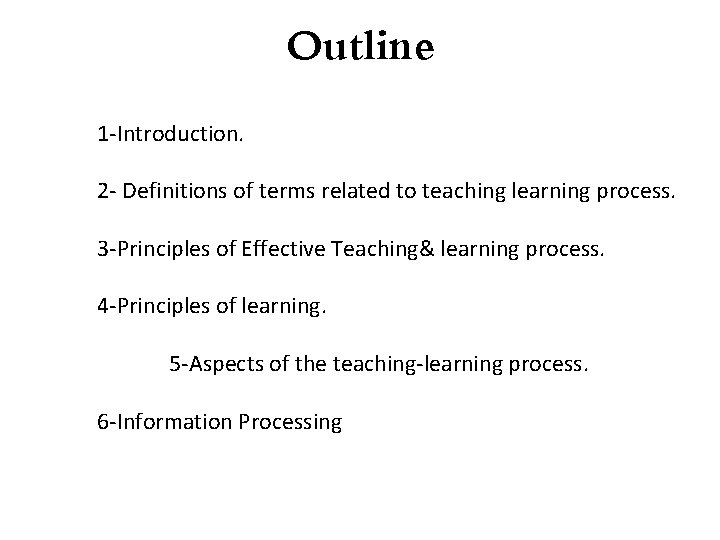 Outline

1-Introduction.

2- Definitions of terms related to teaching learning process.

3-Principles of Effective Teaching& learning process.

4-Principles of learning.

5-Aspects of the teaching-learning process.

6-Information Processing